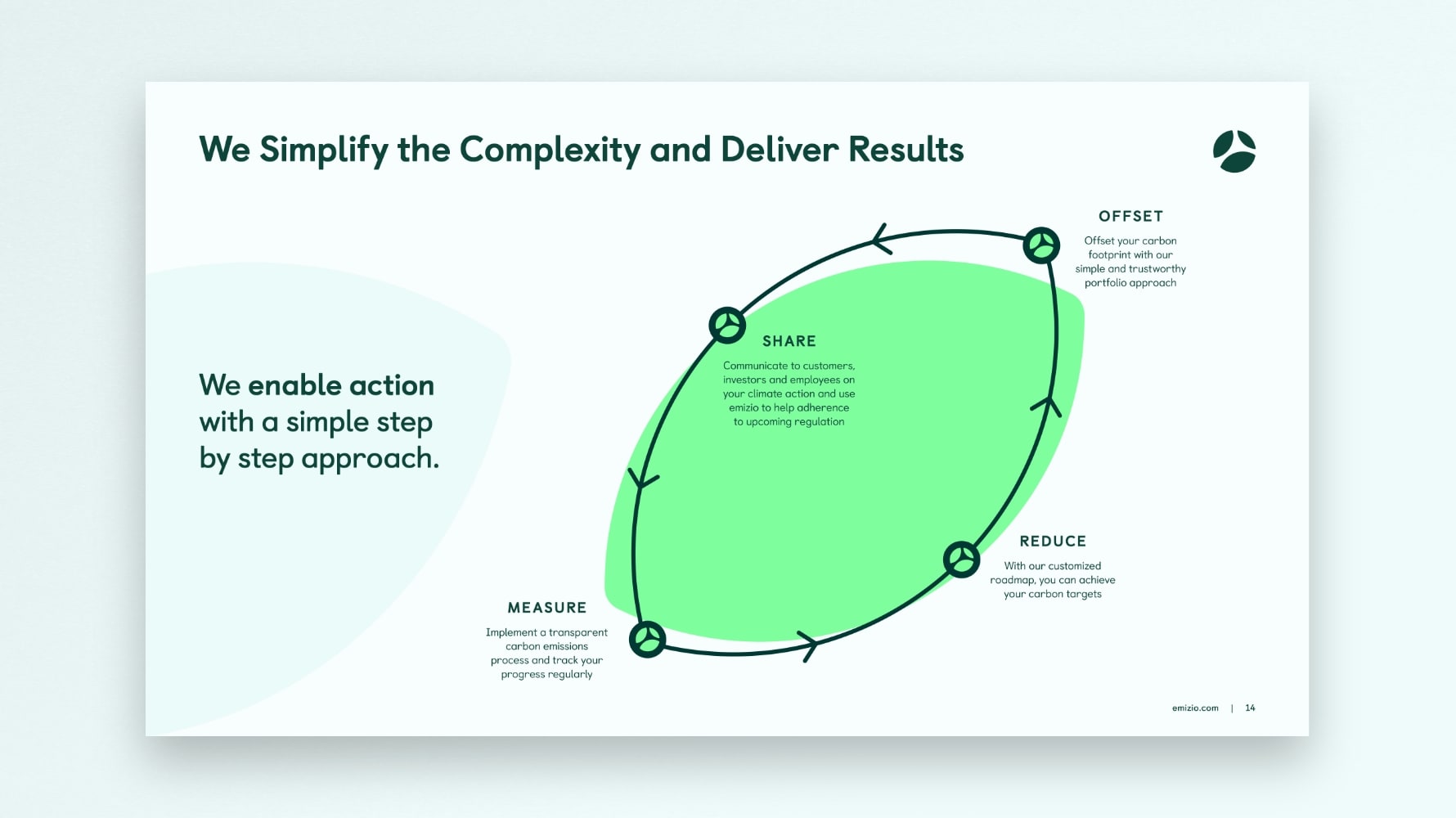 We Simplify the Complexity and Deliver Results

We enable action with a simple step by step approach.

OFFSET

Offset your carbon footprint with our simple and trustworthy portfolio approach

SHARE

Communicate to customers, investors and employees on your climate action and use emizio to help adherence to upcoming regulation

REDUCE

With our customized roadmap, you can achieve your carbon targets

MEASURE

Implement a transparent carbon emissions process and track your progress regularly

emizio.com | 14